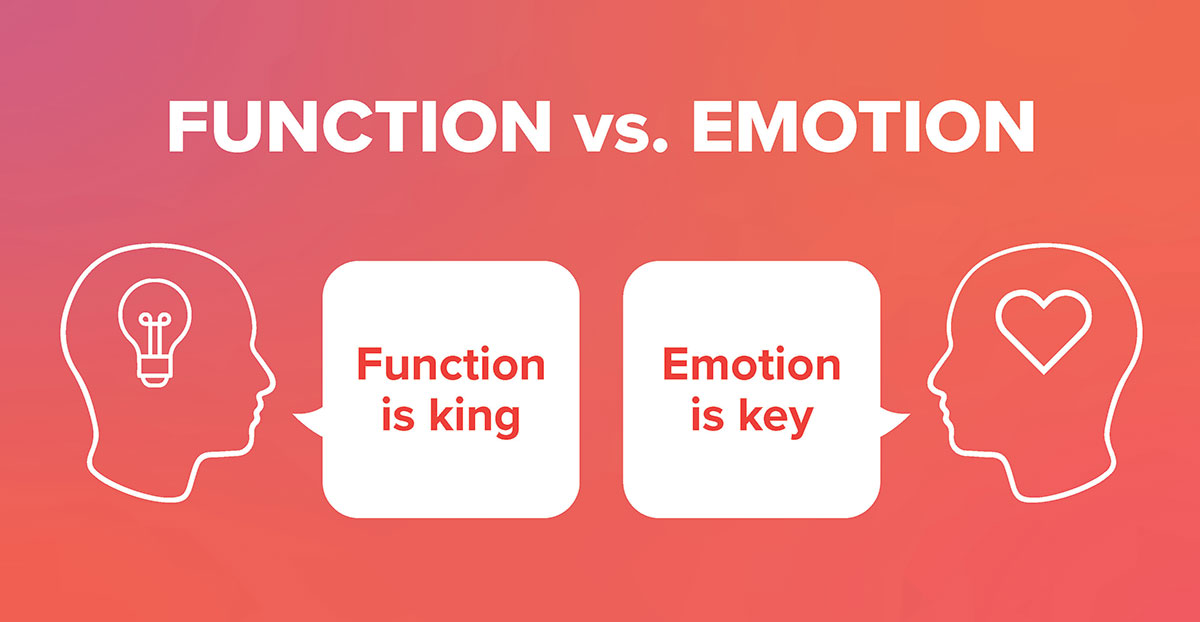 FUNCTION vs. EMOTION

Function is king

Emotion is key